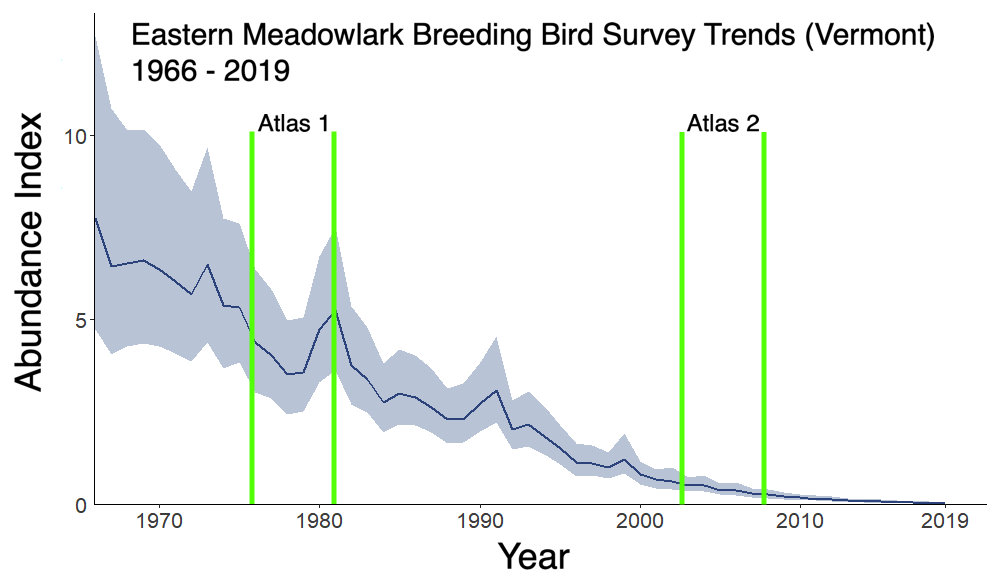 Eastern Meadowlark Breeding Bird Survey Trends (Vermont)
1966 - 2019

Atlas 1

Atlas 2

Abundance Index

10

5

0

1970

1980

1990

2000

2010

2019

Year